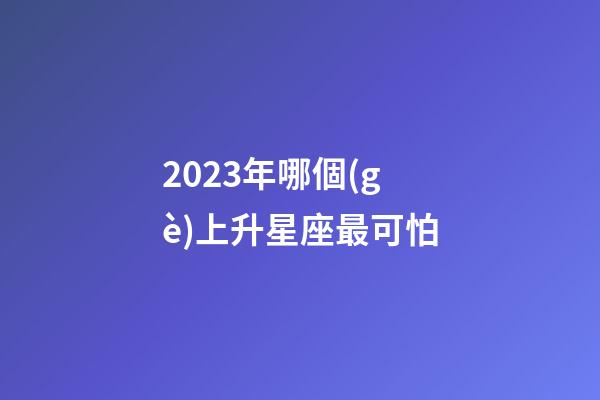 2023年哪個(gè)上升星座最可怕